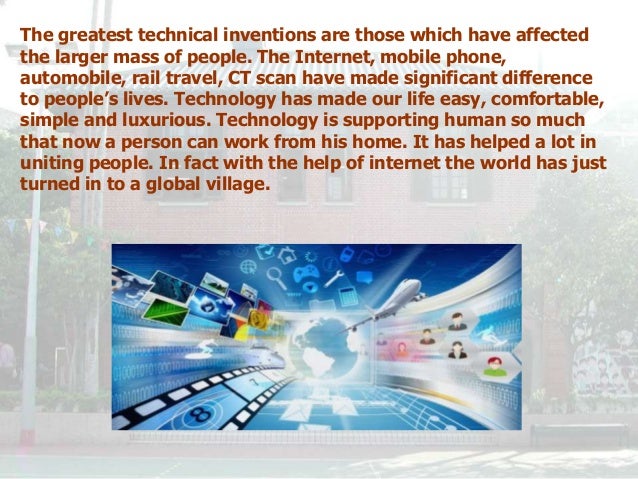 The greatest technical inventions are those which have affected the larger mass of people. The Internet, mobile phone, automobile, rail travel, CT scan have made significant difference to people's lives. Technology has made our life easy, comfortable, simple and luxurious. Technology is supporting human so much that now a person can work from his home. It has helped a lot in uniting people. In fact with the help of internet the world has just turned in to a global village.